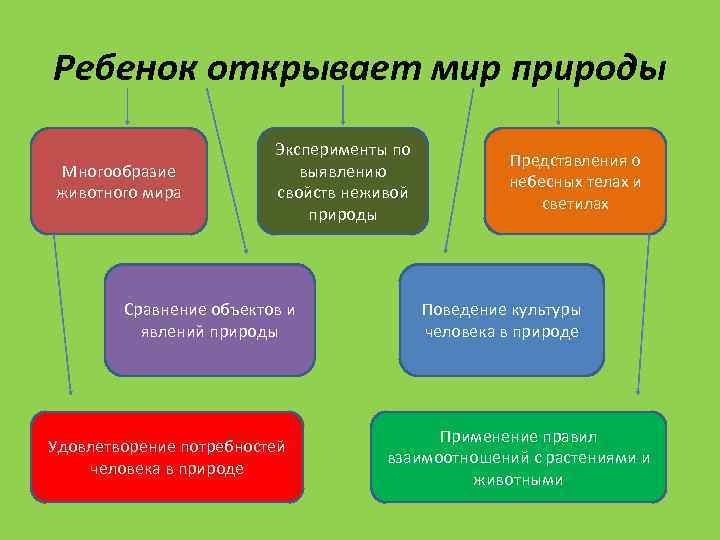 Ребенок открывает мир природы

Многообразие животного мира

Эксперименты по выявлению свойств неживой природы

Представления о небесных телах и светилах

Сравнение объектов и явлений природы

Поведение культуры человека в природе

Удовлетворение потребностей человека в природе

Применение правил взаимоотношений с растениями и животными